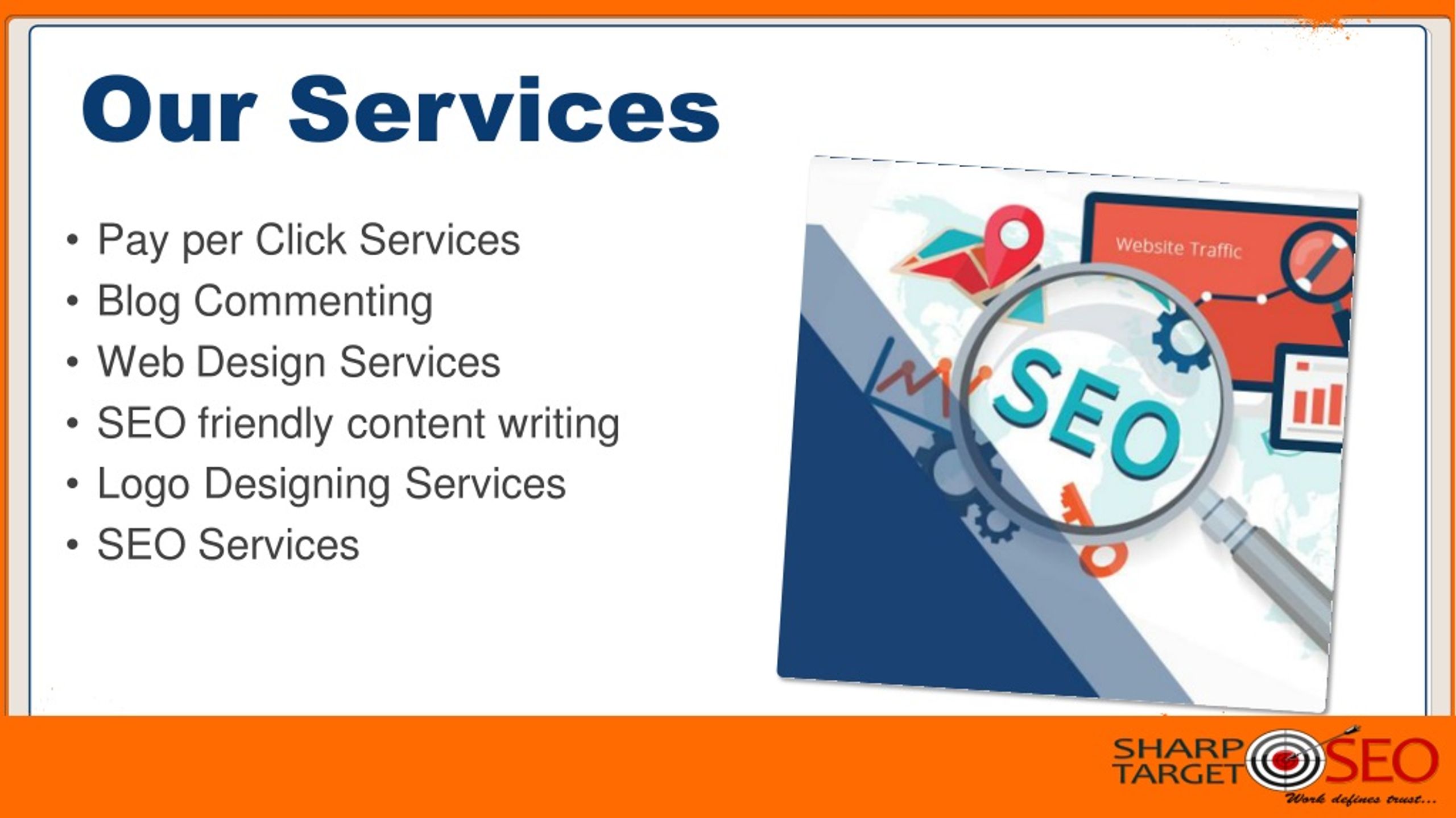 Our Services

• Pay per Click Services
• Blog Commenting
• Web Design Services
• SEO friendly content writing
• Logo Designing Services
• SEO Services

Website Traffic

SEO

SHARP TARGET SEO
Work defines trust...